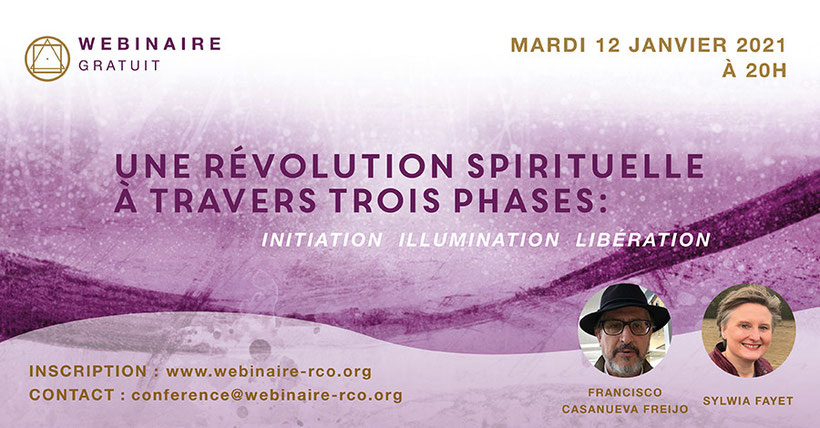 WEBINAIRE
GRATUIT

MARDI 12 JANVIER 2021
À 20H

UNE RÉVOLUTION SPIRITUELLE À TRAVERS TROIS PHASES:

INITIATION ILLUMINATION LIBÉRATION

INSCRIPTION : www.webinaire-rco.org
CONTACT : conference@webinaire-rco.org

FRANCISCO CASANUEVA FREIJO

SYLWIA FAYET